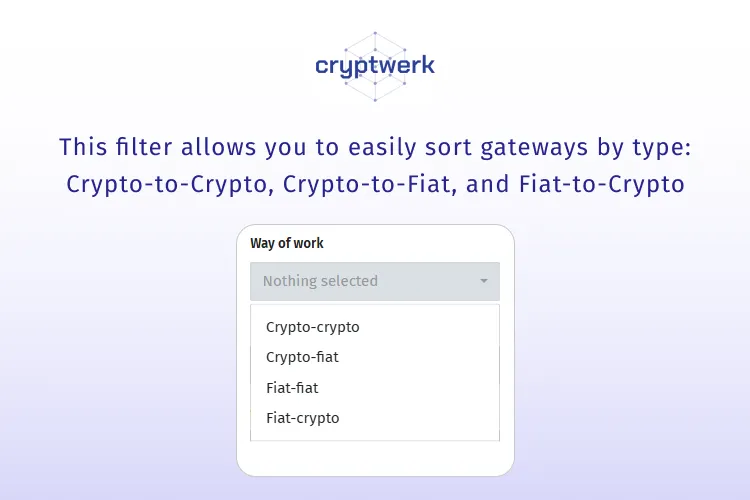 cryptwerk

This filter allows you to easily sort gateways by type: Crypto-to-Crypto, Crypto-to-Fiat, and Fiat-to-Crypto

Way of work

Nothing selected

Crypto-crypto
Crypto-fiat
Fiat-fiat
Fiat-crypto